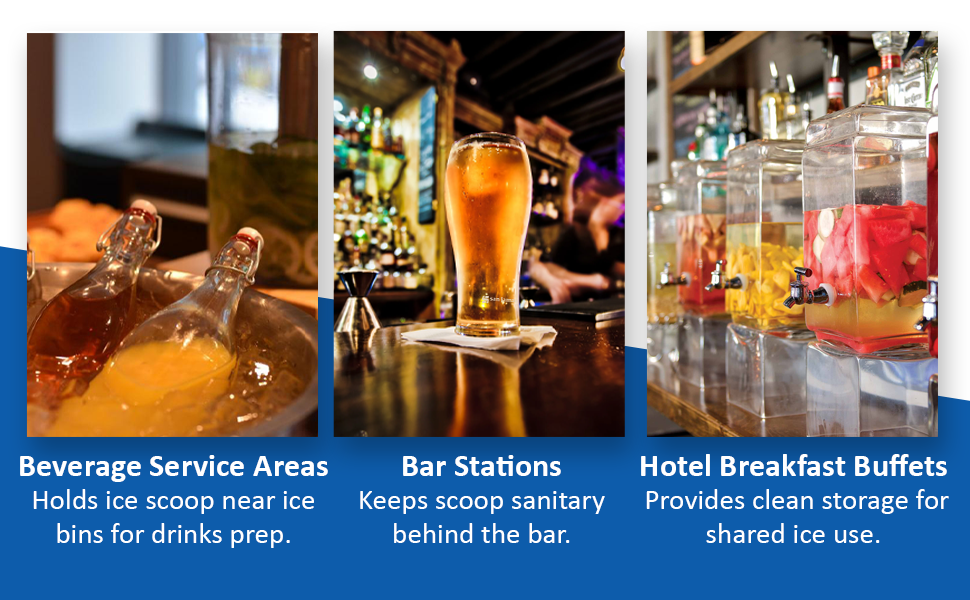 Beverage Service Areas
Holds ice scoop near ice bins for drinks prep.

Bar Stations
Keeps scoop sanitary behind the bar.

Hotel Breakfast Buffets
Provides clean storage for shared ice use.